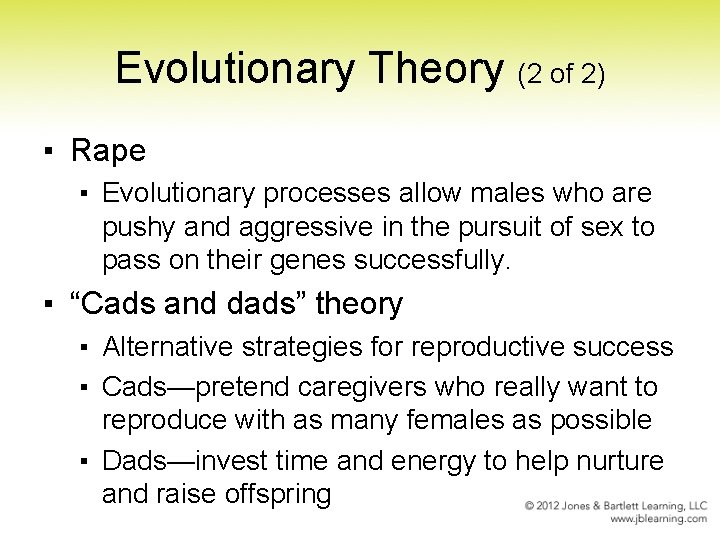 Evolutionary Theory (2 of 2)

▪ Rape

▪ Evolutionary processes allow males who are pushy and aggressive in the pursuit of sex to pass on their genes successfully.

▪ “Cads and dads” theory

▪ Alternative strategies for reproductive success

▪ Cads—pretend caregivers who really want to reproduce with as many females as possible

▪ Dads—invest time and energy to help nurture and raise offspring

© 2012 Jones & Bartlett Learning, LLC
www.jblearning.com